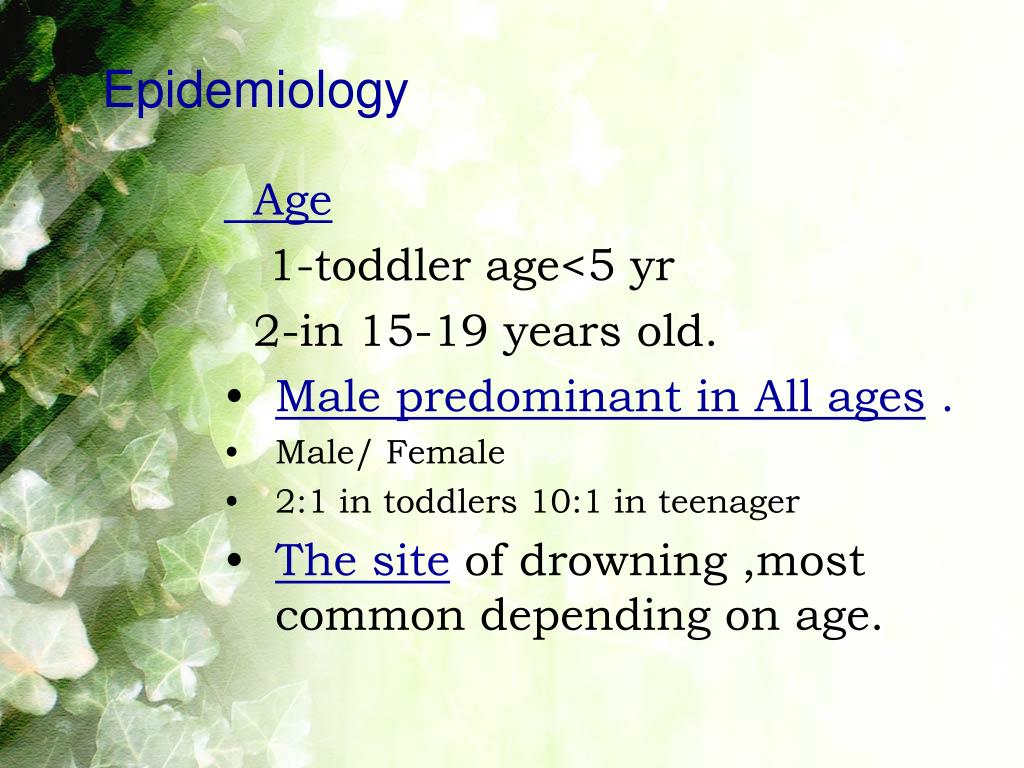 Epidemiology

Age

1-toddler age<5 yr

2-in 15-19 years old.

• Male predominant in All ages .
• Male/ Female
• 2:1 in toddlers 10:1 in teenager
• The site of drowning ,most common depending on age.